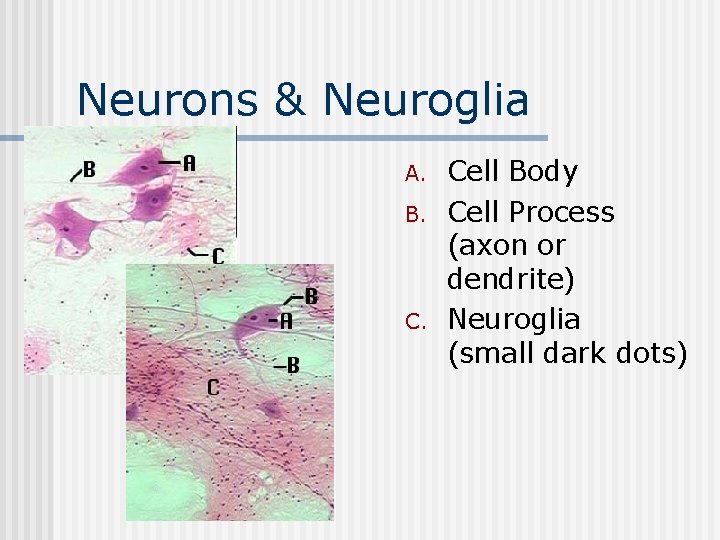 Neurons & Neuroglia

B
A
C

B
A
B
C

A. Cell Body
B. Cell Process (axon or dendrite)
C. Neuroglia (small dark dots)